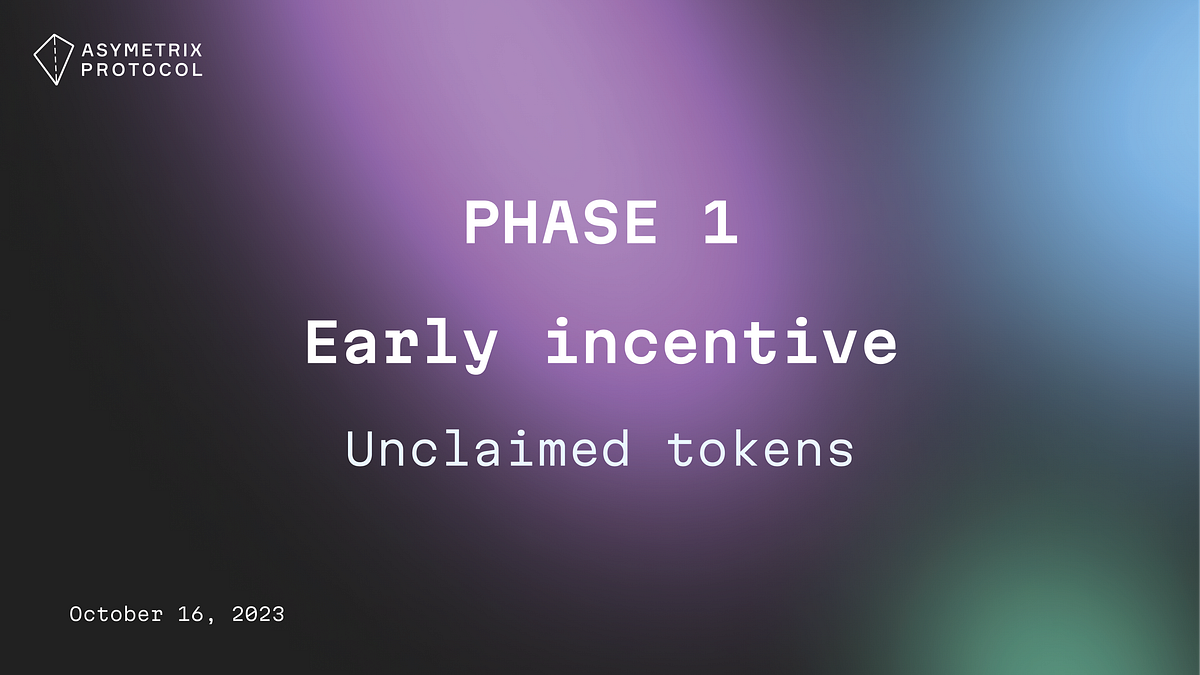 ASYMETRIX PROTOCOL

PHASE 1

Early incentive

Unclaimed tokens

October 16, 2023